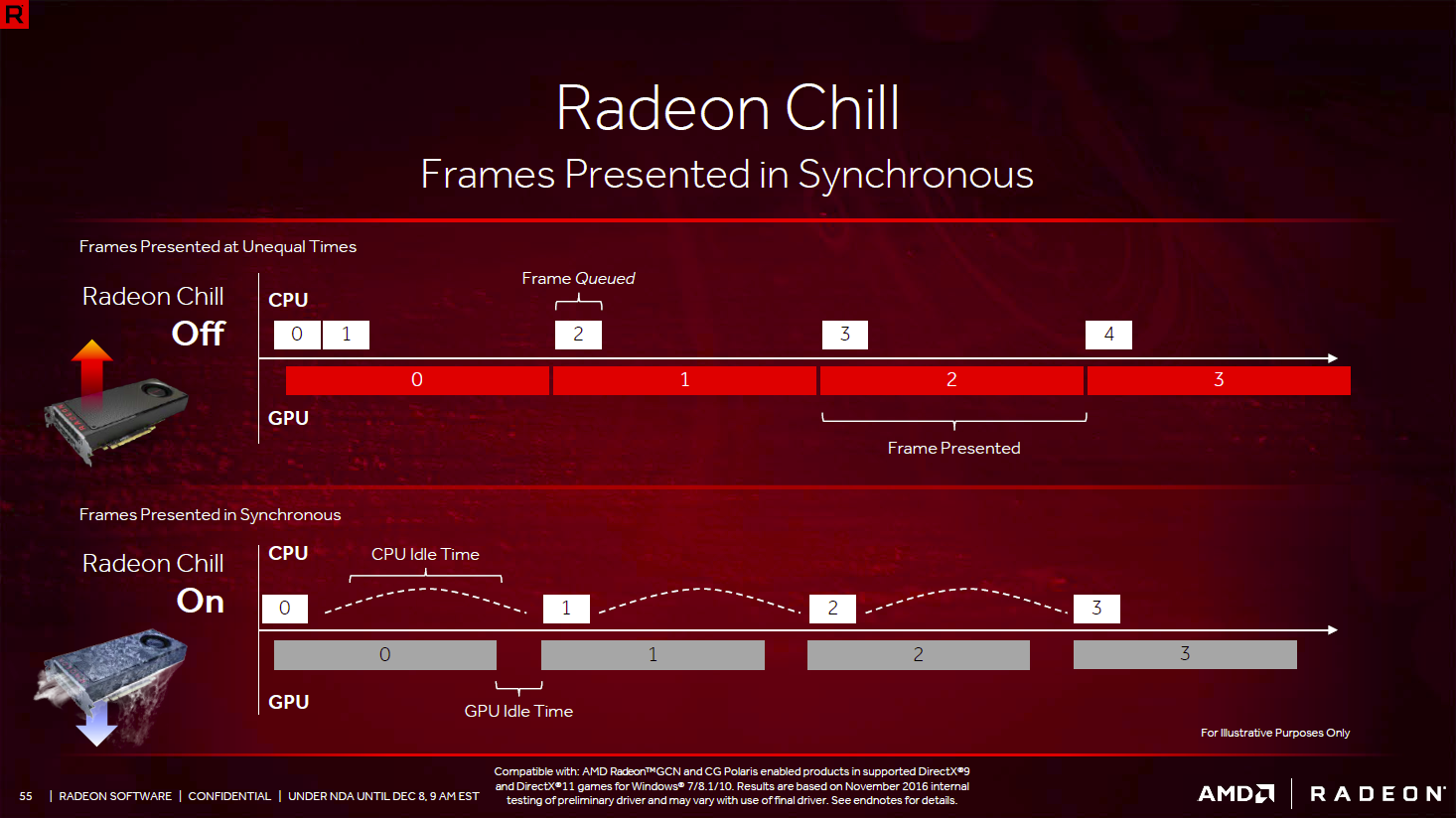 R

Radeon Chill

Frames Presented in Synchronous

Frames Presented at Unequal Times

Radeon Chill
Off

CPU

Frame Queued

0 1 2 3 4

0 1 2 3

GPU

Frame Presented

Frames Presented in Synchronous

Radeon Chill
On

CPU

CPU Idle Time

0 1 2 3

0 1 2 3

GPU

GPU Idle Time

For Illustrative Purposes Only

55 | RADEON SOFTWARE | CONFIDENTIAL | UNDER NDA UNTIL DEC 8, 9 AM EST

Compatible with: AMD Radeon™GCN and CG Polaris enabled products in supported DirectX®9 and DirectX®11 games for Windows® 7/8.1/10. Results are based on November 2016 internal testing of preliminary driver and may vary with use of final driver. See endnotes for details.

AMD | RADEON